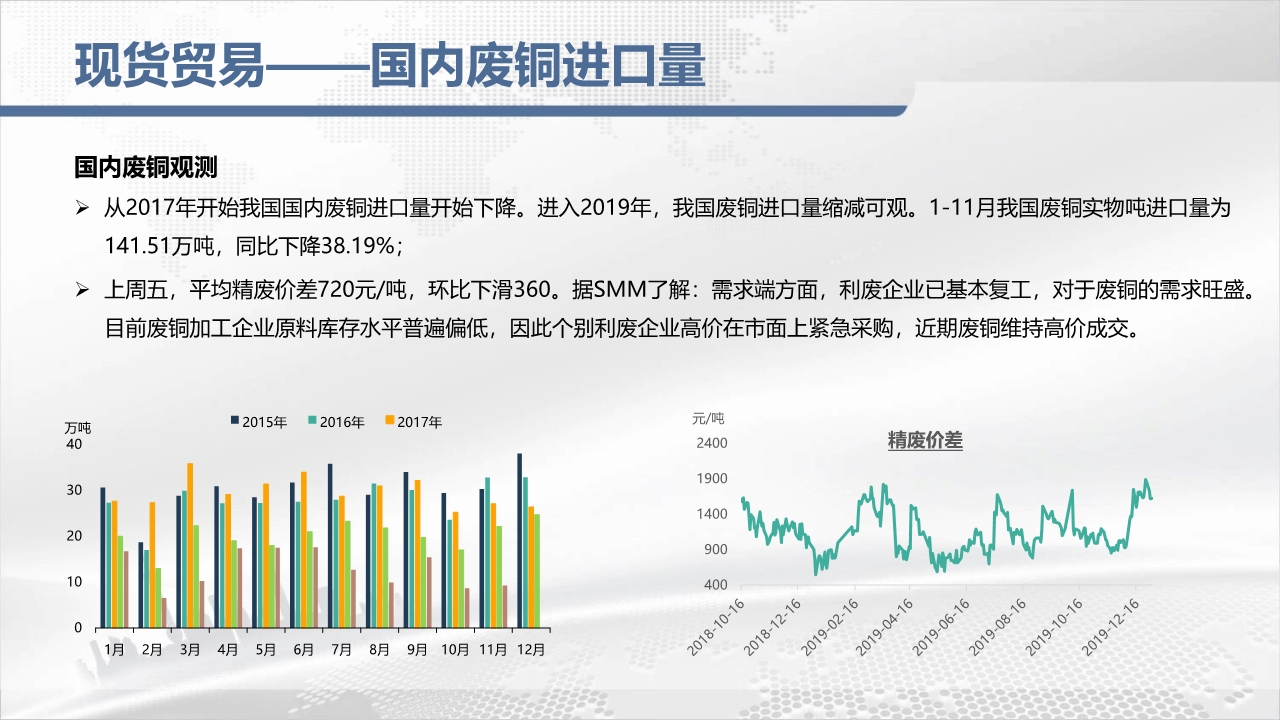 现货贸易——国内废铜进口量

国内废铜观测

➢ 从2017年开始我国国内废铜进口量开始下降。进入2019年，我国废铜进口量缩减可观。1-11月我国废铜实物吨进口量为141.51万吨，同比下降38.19%；

➢ 上周五，平均精废价差720元/吨，环比下滑360。据SMM了解：需求端方面，利废企业已基本复工，对于废铜的需求旺盛。目前废铜加工企业原料库存水平普遍偏低，因此个别利废企业高价在市面上紧急采购，近期废铜维持高价成交。

万吨
2015年 2016年 2017年
40
30
20
10
0
1月 2月 3月 4月 5月 6月 7月 8月 9月 10月 11月 12月

元/吨
精废价差
2400
1900
1400
900
400
2018-10-16 2018-12-16 2019-02-16 2019-04-16 2019-06-16 2019-08-16 2019-10-16 2019-12-16